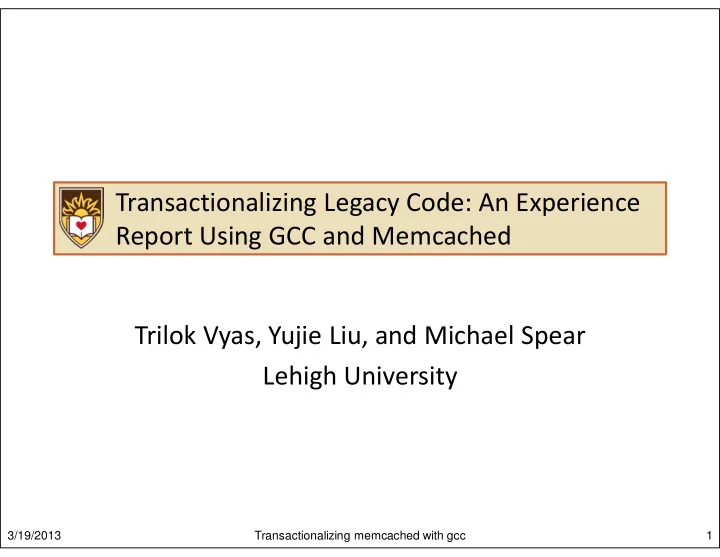 Transactionalizing Legacy Code: An Experience Report Using GCC and Memcached

Trilok Vyas, Yujie Liu, and Michael Spear
Lehigh University

3/19/2013

Transactionalizing memcached with gcc

1